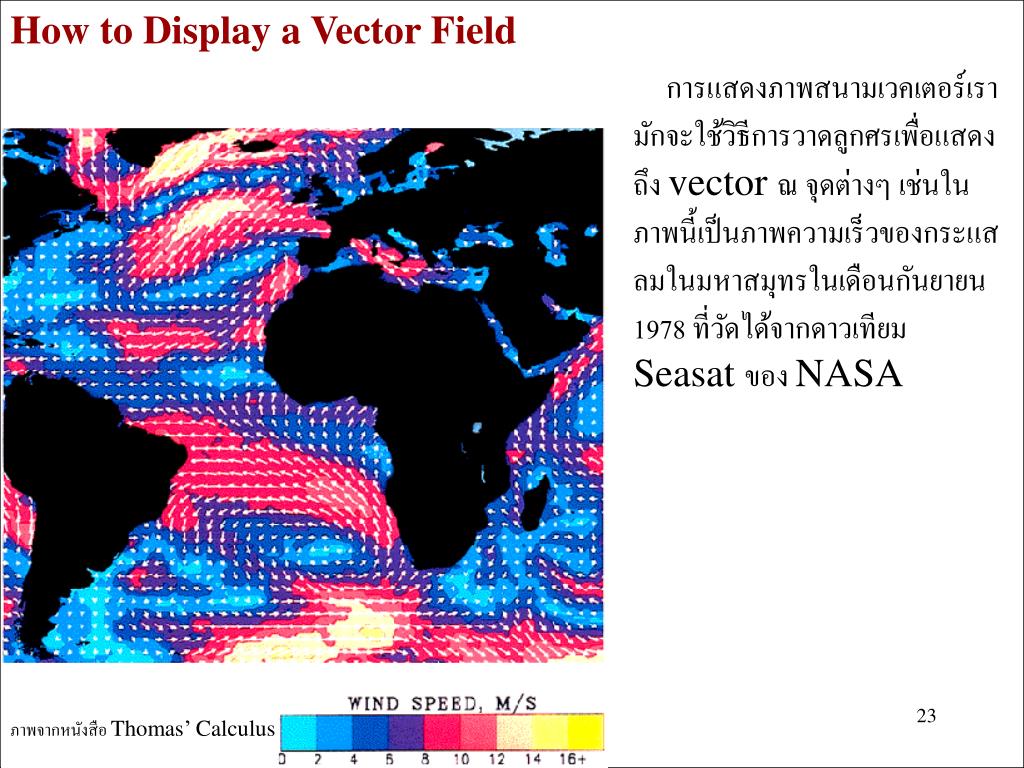 How to Display a Vector Field

การแสดงภาพสนามเวคเตอร์เรามักจะใช้วิธีการวาดลูกศรเพื่อแสดงถึง vector ณ จุดต่างๆ เช่นในภาพนี้เป็นภาพความเร็วของกระแสลมในมหาสมุทรในเดือนกันยายน 1978 ที่วัดได้จากดาวเทียม Seasat ของ NASA

WIND SPEED, M/S

0 2 4 6 8 10 12 14 16+

ภาพจากหนังสือ Thomas' Calculus

23